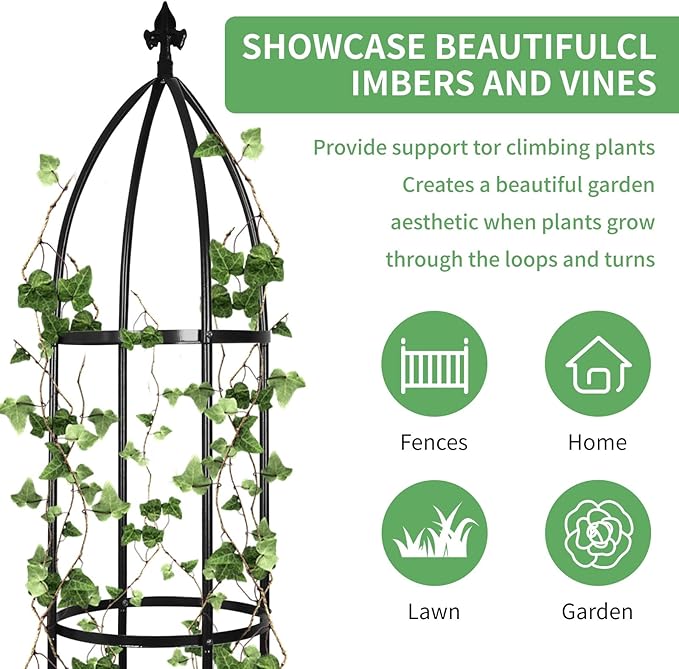 SHOWCASE BEAUTIFULCL IMBERS AND VINES

Provide support tor climbing plants
Creates a beautiful garden
aesthetic when plants grow
through the loops and turns

Fences

Home

Lawn

Garden